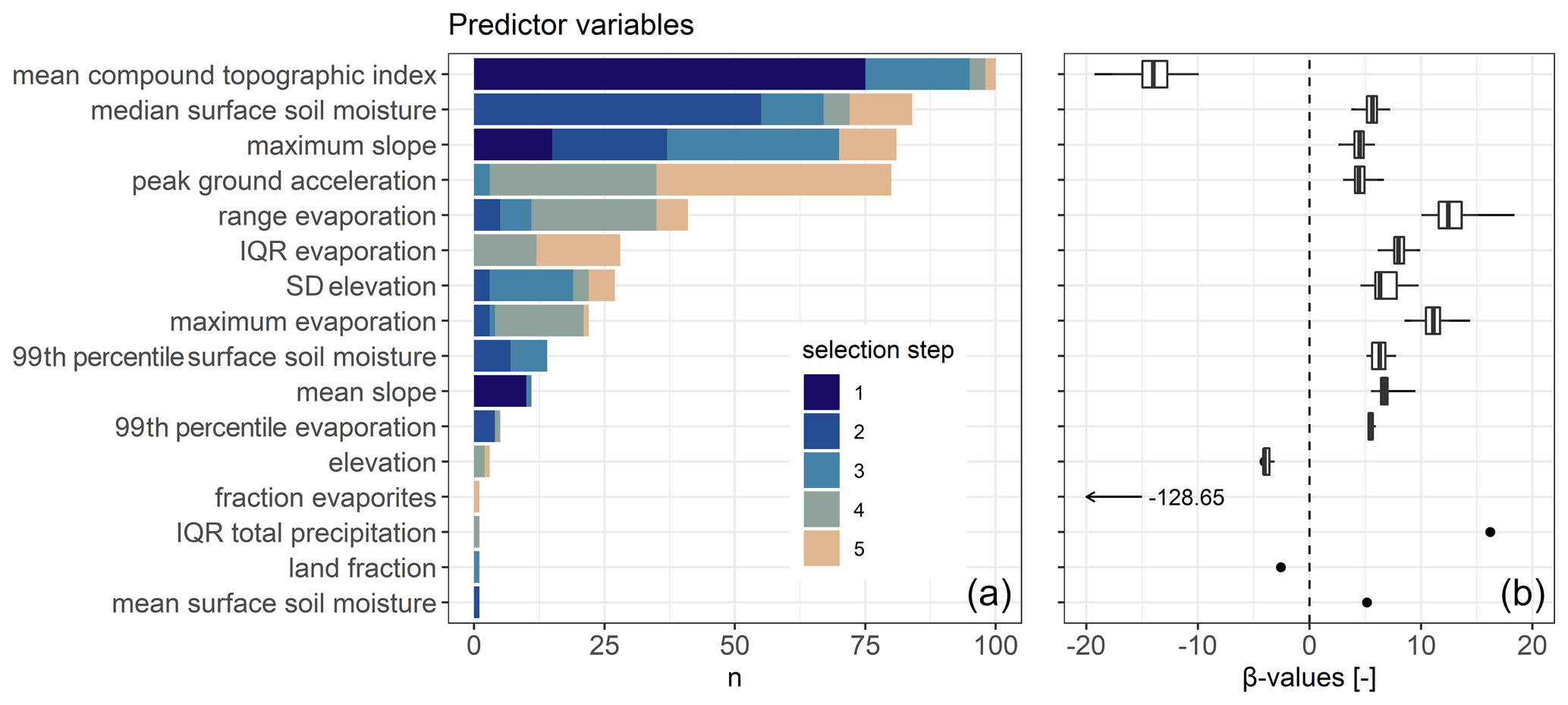 Predictor variables

mean compound topographic index
median surface soil moisture
maximum slope
peak ground acceleration
range evaporation
IQR evaporation
SD elevation
maximum evaporation
99th percentile surface soil moisture
mean slope
99th percentile evaporation
elevation
fraction evaporites
IQR total precipitation
land fraction
mean surface soil moisture

selection step
1
2
3
4
5

(a)

0 25 50 75 100
n

-128.65

(b)

-20 -10 0 10 20
β-values [-]